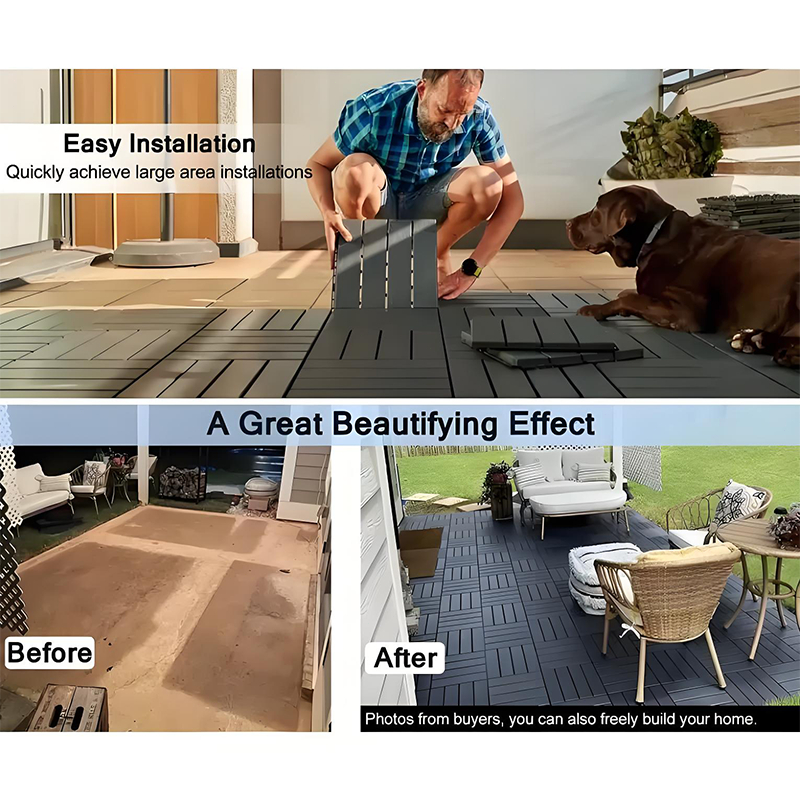 Easy Installation
Quickly achieve large area installations

A Great Beautifying Effect

Before

After

Photos from buyers, you can also freely build your home.